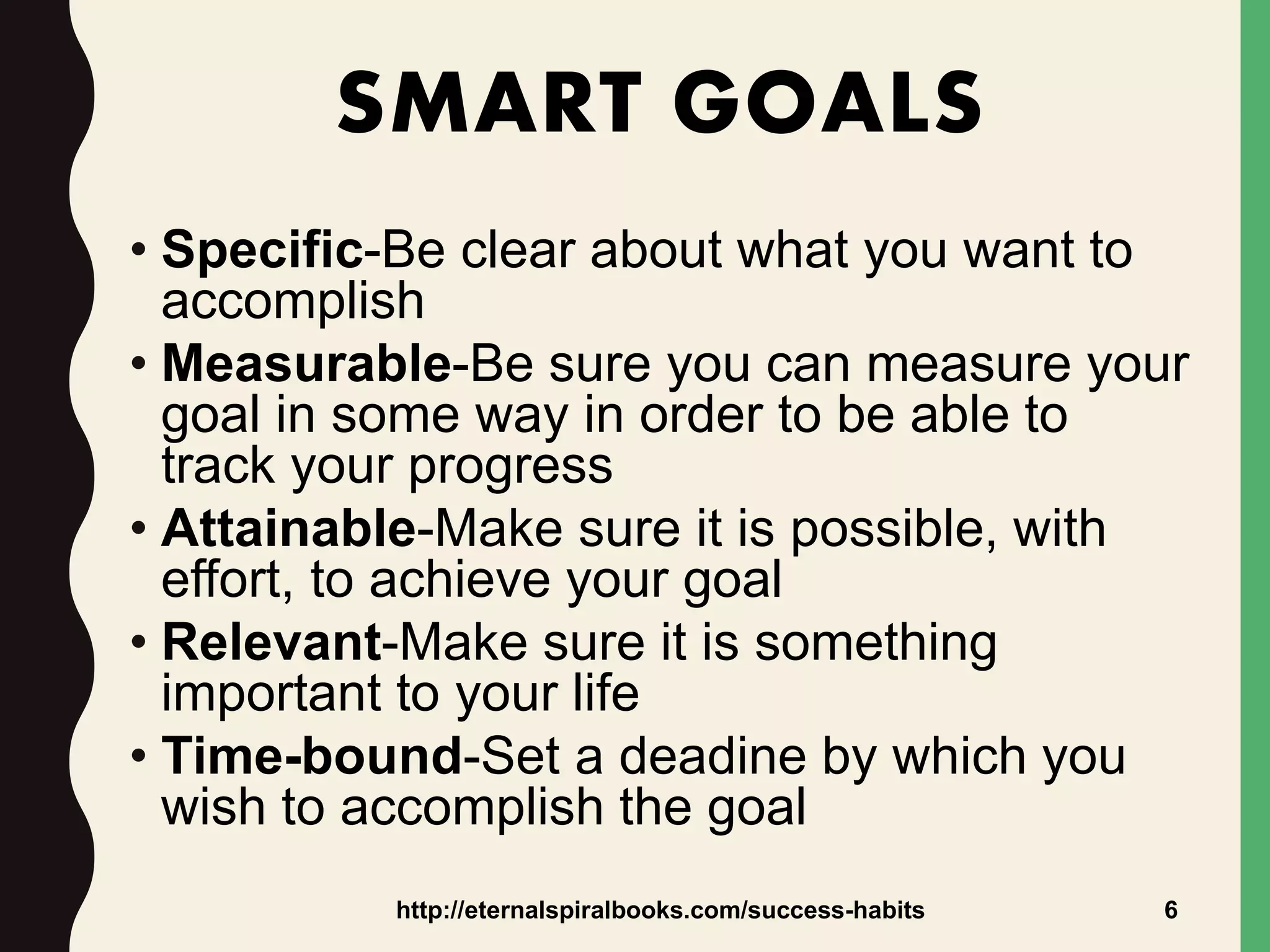 SMART GOALS

• Specific-Be clear about what you want to accomplish
• Measurable-Be sure you can measure your goal in some way in order to be able to track your progress
• Attainable-Make sure it is possible, with effort, to achieve your goal
• Relevant-Make sure it is something important to your life
• Time-bound-Set a deadine by which you wish to accomplish the goal

http://eternalspiralbooks.com/success-habits

6